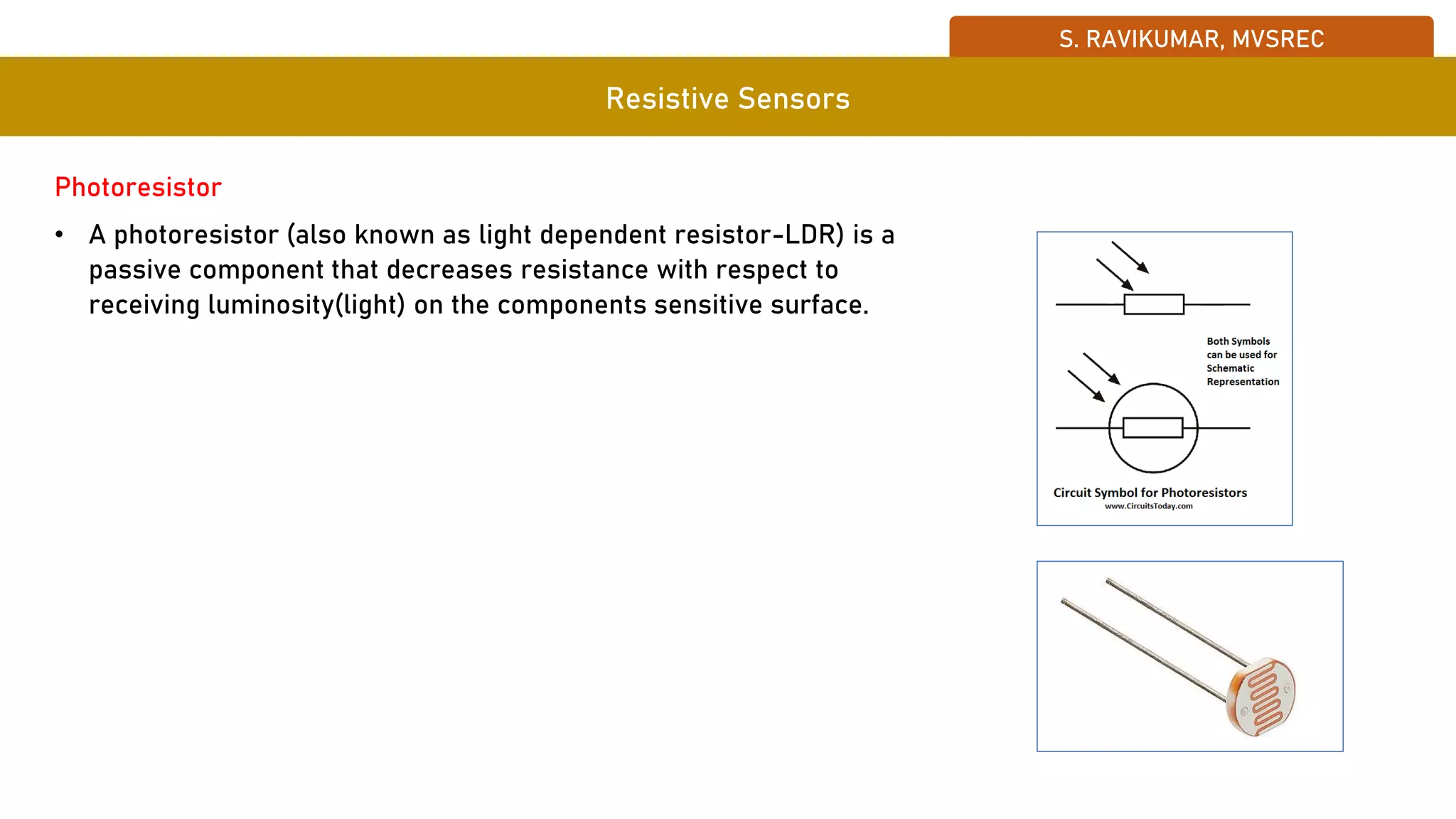 S. RAVIKUMAR, MVSREC

Resistive Sensors

Photoresistor

• A photoresistor (also known as light dependent resistor-LDR) is a passive component that decreases resistance with respect to receiving luminosity(light) on the components sensitive surface.

Both Symbols can be used for Schematic Representation

Circuit Symbol for Photoresistors
www.CircuitsToday.com